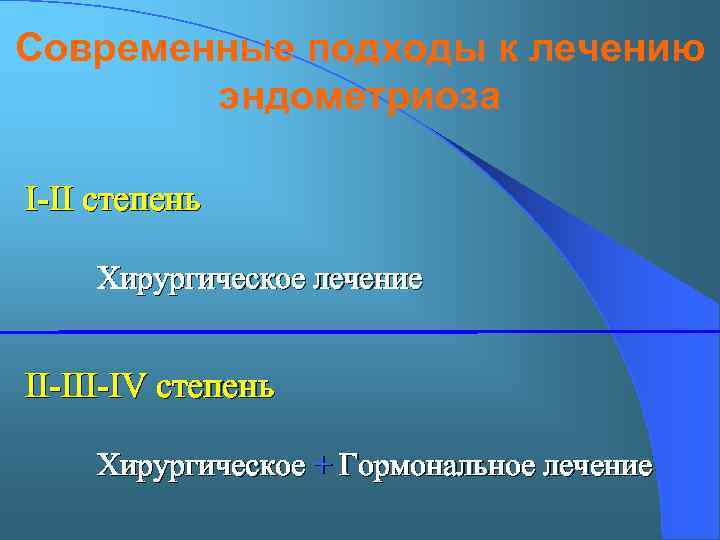 Современные подходы к лечению эндометриоза

I-II степень

Хирургическое лечение

II-III-IV степень

Хирургическое + Гормональное лечение